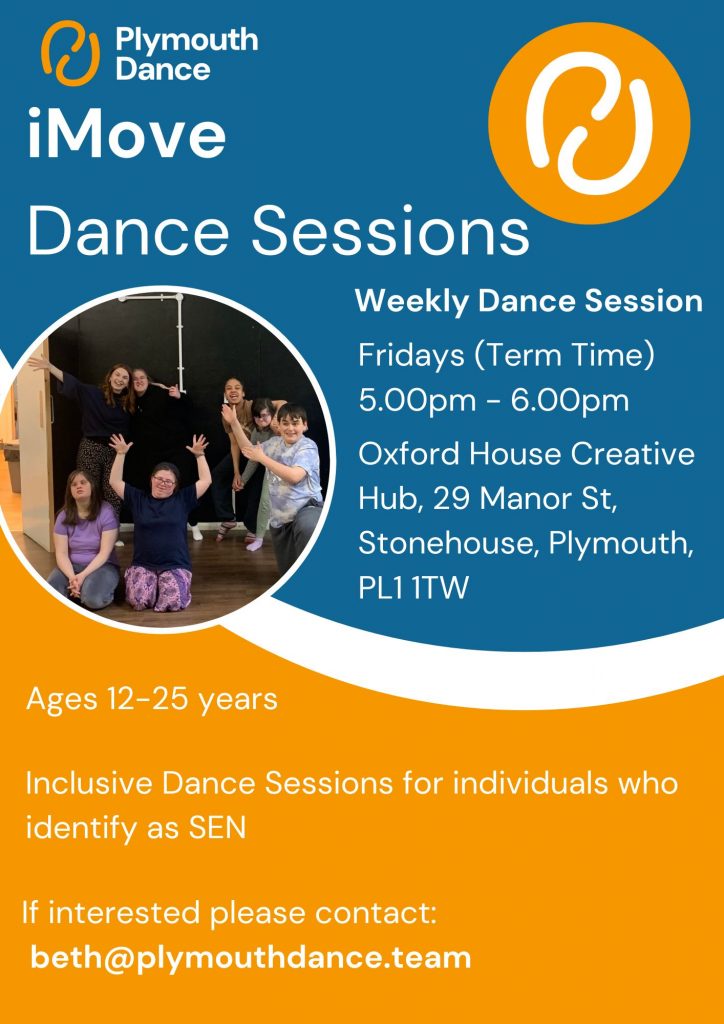 Plymouth Dance

iMove

Dance Sessions

Weekly Dance Session

Fridays (Term Time)
5.00pm - 6.00pm

Oxford House Creative Hub, 29 Manor St, Stonehouse, Plymouth, PL1 1TW

Ages 12-25 years

Inclusive Dance Sessions for individuals who identify as SEN

If interested please contact:
beth@plymouthdance.team